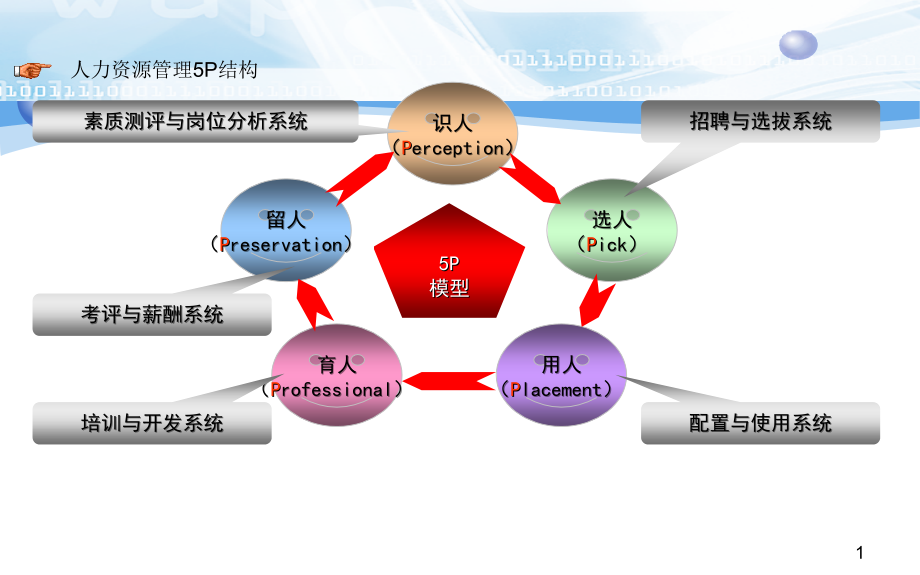 人力资源管理5P结构

素质测评与岗位分析系统

识人
（Perception）

招聘与选拔系统

留人
（Preservation）

5P
模型

选人
（Pick）

考评与薪酬系统

育人
（Professional）

用人
（Placement）

培训与开发系统

配置与使用系统

1